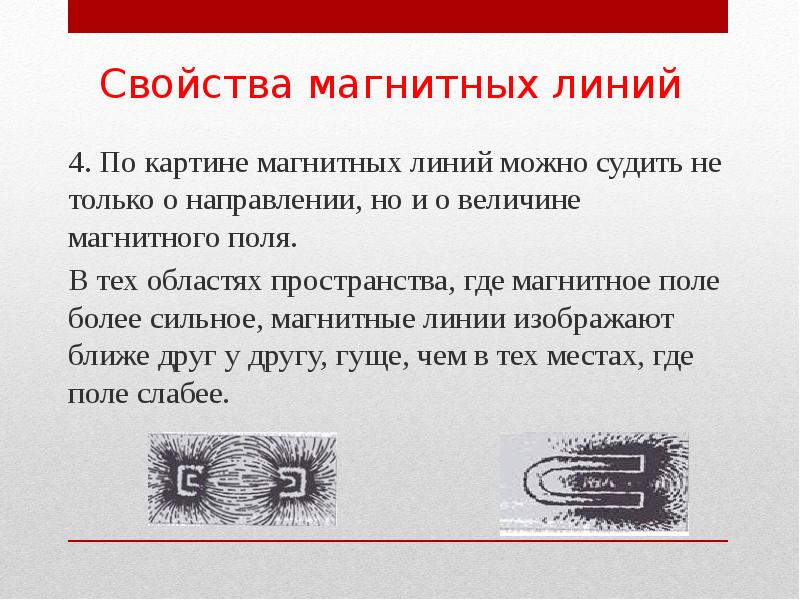 Свойства магнитных линий

4. По картине магнитных линий можно судить не только о направлении, но и о величине магнитного поля.

В тех областях пространства, где магнитное поле более сильное, магнитные линии изображают ближе друг у другу, гуще, чем в тех местах, где поле слабее.